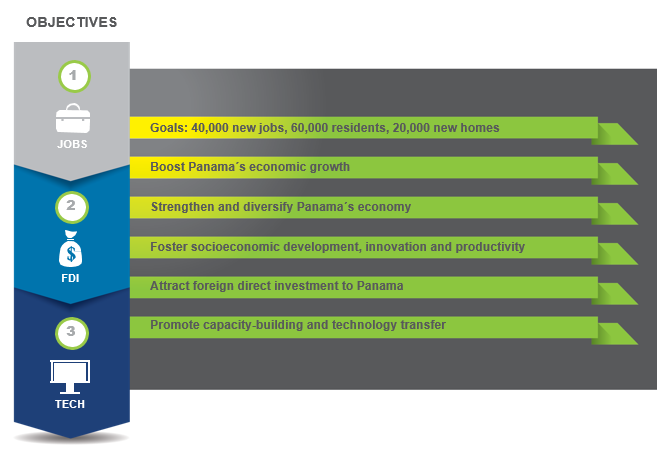 OBJECTIVES

1

JOBS

2

$

FDI

3

TECH

Goals: 40,000 new jobs, 60,000 residents, 20,000 new homes

Boost Panama´s economic growth

Strengthen and diversify Panama´s economy

Foster socioeconomic development, innovation and productivity

Attract foreign direct investment to Panama

Promote capacity-building and technology transfer